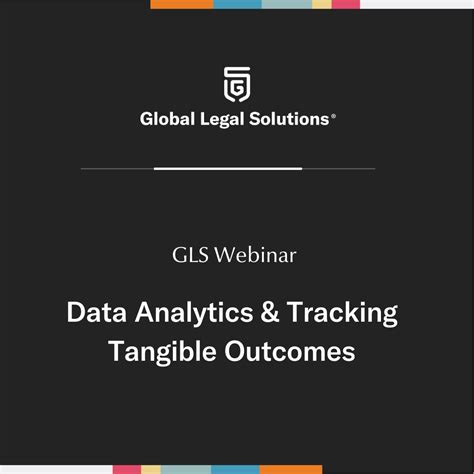 Global Legal Solutions®

GLS Webinar

Data Analytics & Tracking Tangible Outcomes